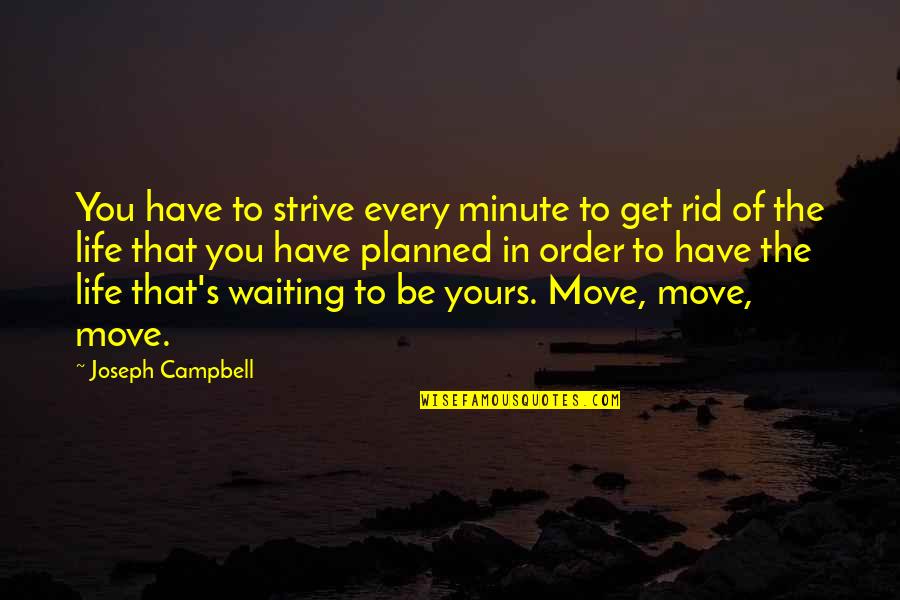 You have to strive every minute to get rid of the life that you have planned in order to have the life that's waiting to be yours. Move, move, move.

~ Joseph Campbell

WISEFAMOUSQUOTES.COM